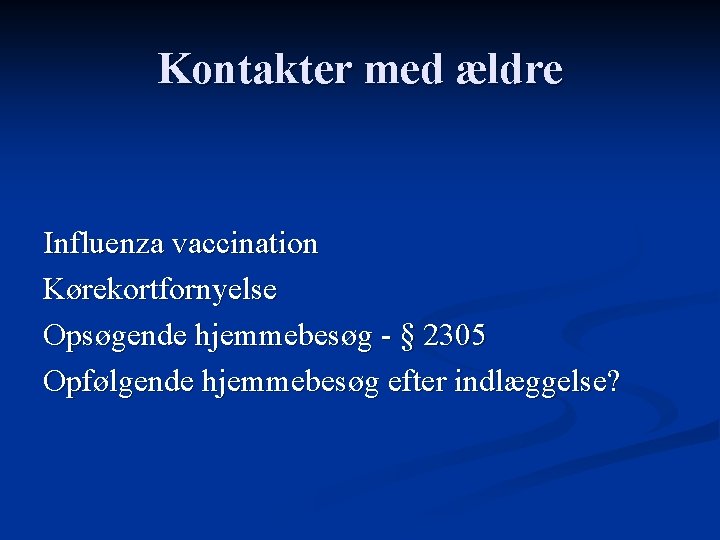 Kontakter med ældre

Influenza vaccination
Kørekortfornyelse
Opsøgende hjemmebesøg - § 2305
Opfølgende hjemmebesøg efter indlæggelse?